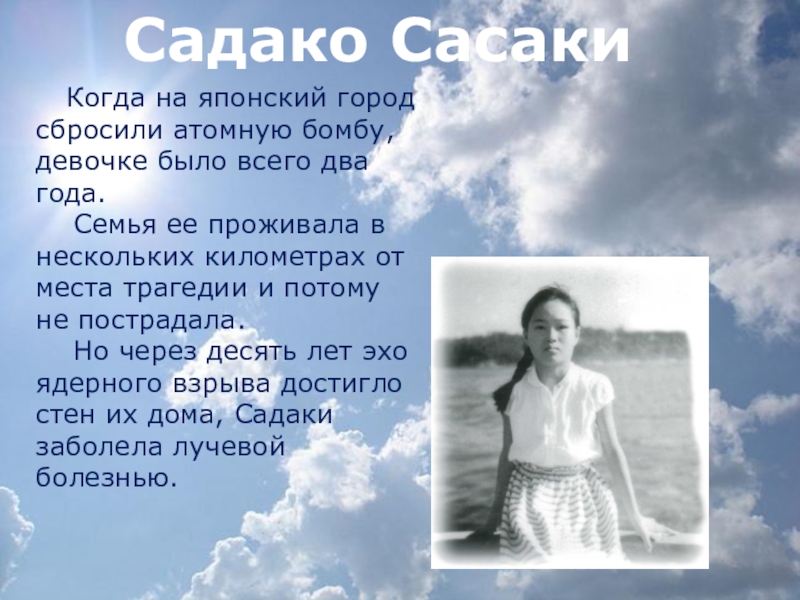 Садако Сасаки

Когда на японский город сбросили атомную бомбу, девочке было всего два года.

Семья ее проживала в нескольких километрах от места трагедии и потому не пострадала.

Но через десять лет эхо ядерного взрыва достигло стен их дома, Садаки заболела лучевой болезнью.